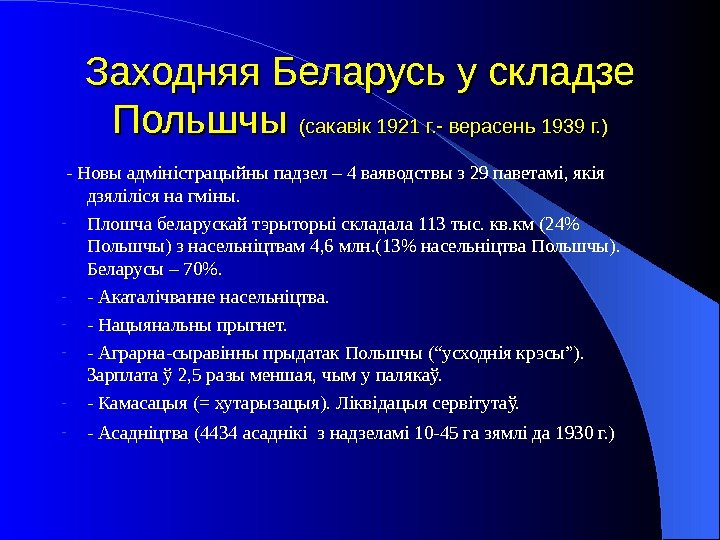 Заходняя Беларусь у складзе Польшчы (сакавік 1921 г.- верасень 1939 г.)

- Новы адміністрацыйны падзел – 4 ваяводствы з 29 паветамі, якія дзяліліся на гміны.

- Плошча беларускай тэрыторыі складала 113 тыс. кв.км (24% Польшчы) з насельніцтвам 4,6 млн.(13% насельніцтва Польшчы). Беларусы – 70%.

- - Акаталічванне насельніцтва.

- - Нацыянальны прыгнет.

- - Аграрна-сыравінны прыдатак Польшчы (“усходнія крэсы”). Зарплата ў 2,5 разы меншая, чым у палякаў.

- - Камасацыя (= хутарызацыя). Ліквідацыя сервітутаў.

- - Асадніцтва (4434 асаднікі з надзеламі 10-45 га зямлі да 1930 г.)